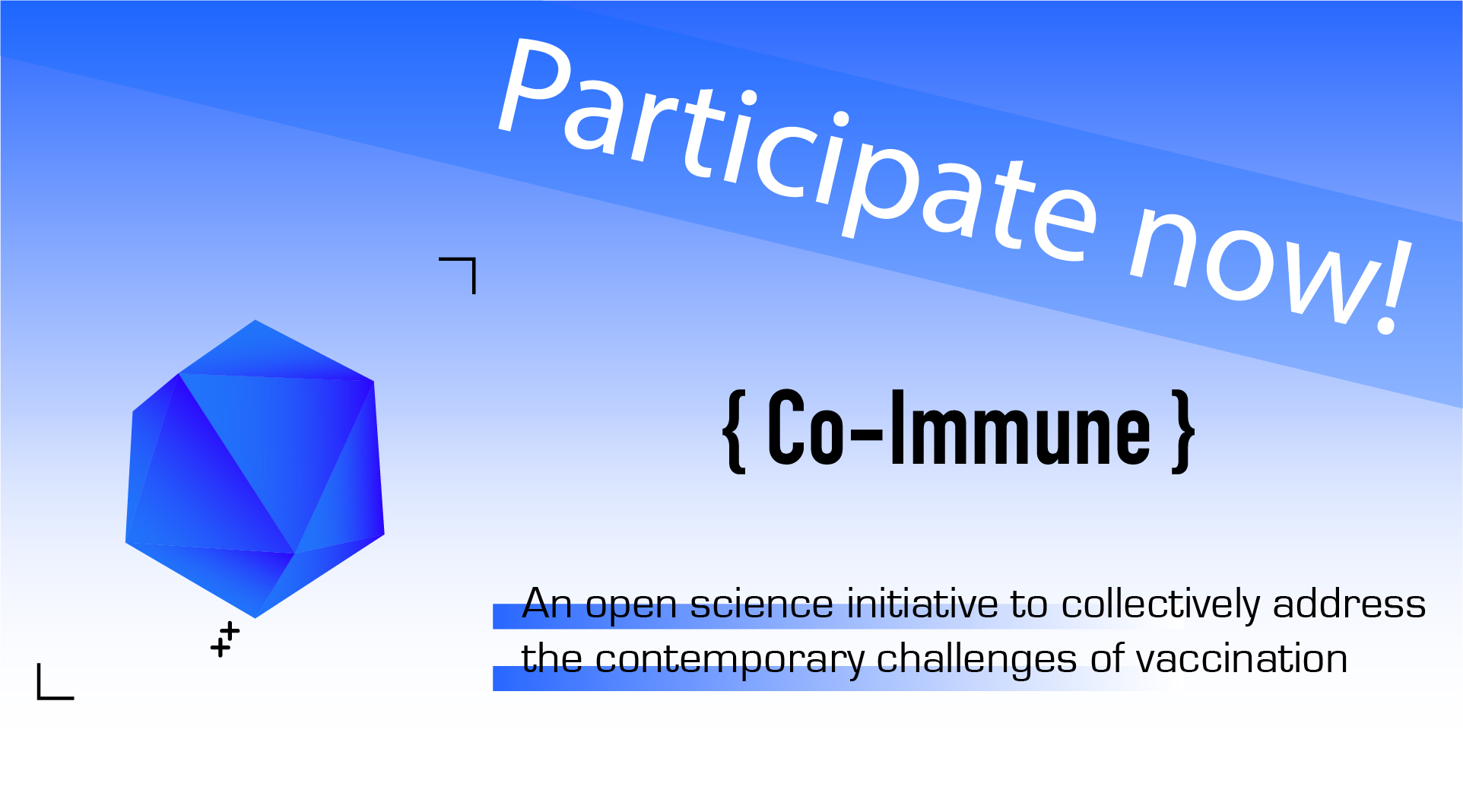 Participate now!

{ Co-Immune }

An open science initiative to collectively address the contemporary challenges of vaccination